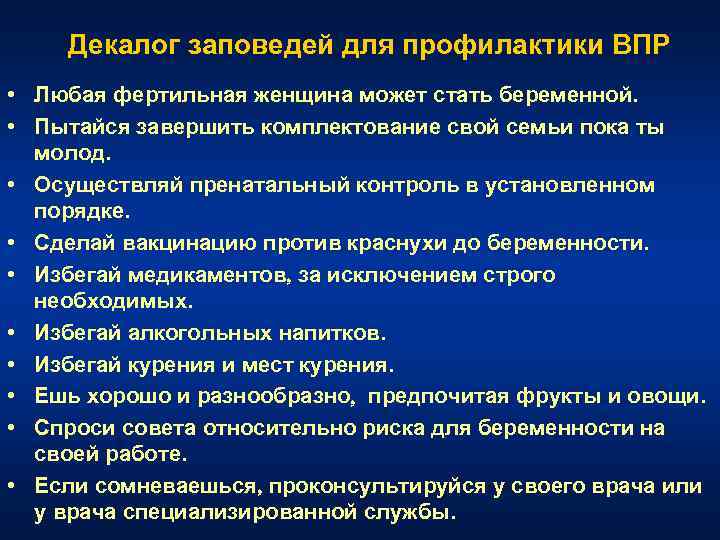 Декалог заповедей для профилактики ВПР

• Любая фертильная женщина может стать беременной.
• Пытайся завершить комплектование свой семьи пока ты молод.
• Осуществляй пренатальный контроль в установленном порядке.
• Сделай вакцинацию против краснухи до беременности.
• Избегай медикаментов, за исключением строго необходимых.
• Избегай алкогольных напитков.
• Избегай курения и мест курения.
• Ешь хорошо и разнообразно, предпочитая фрукты и овощи.
• Спроси совета относительно риска для беременности на своей работе.
• Если сомневаешься, проконсультируйся у своего врача или у врача специализированной службы.